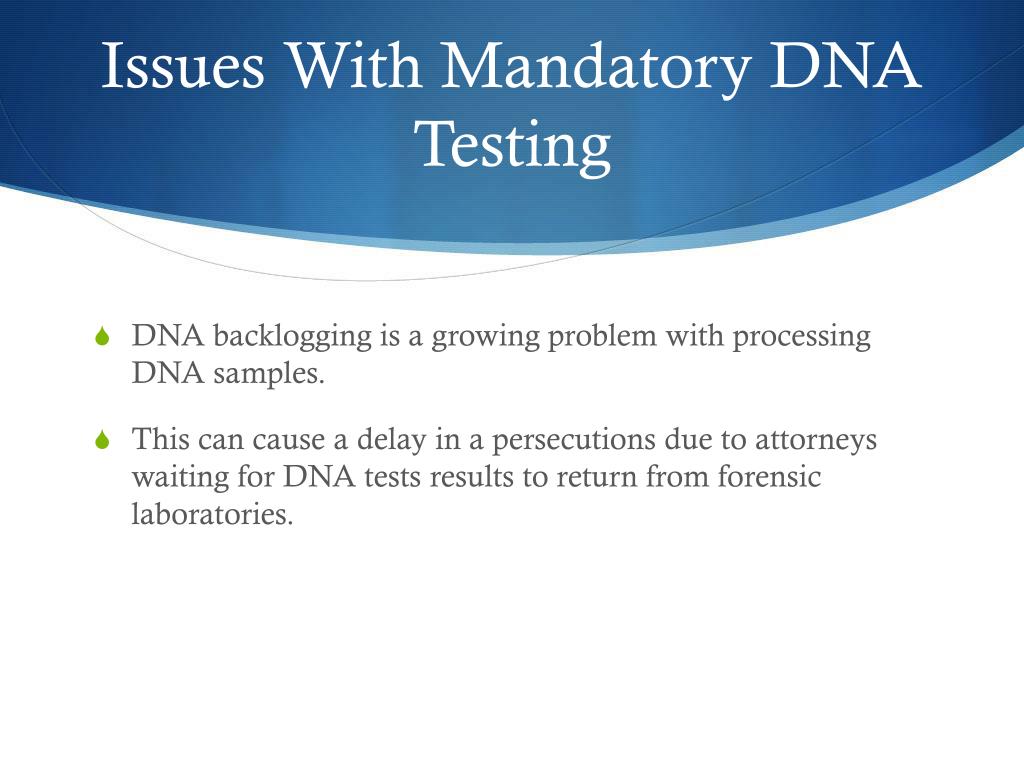 Issues With Mandatory DNA Testing

DNA backlogging is a growing problem with processing DNA samples.

This can cause a delay in a persecutions due to attorneys waiting for DNA tests results to return from forensic laboratories.